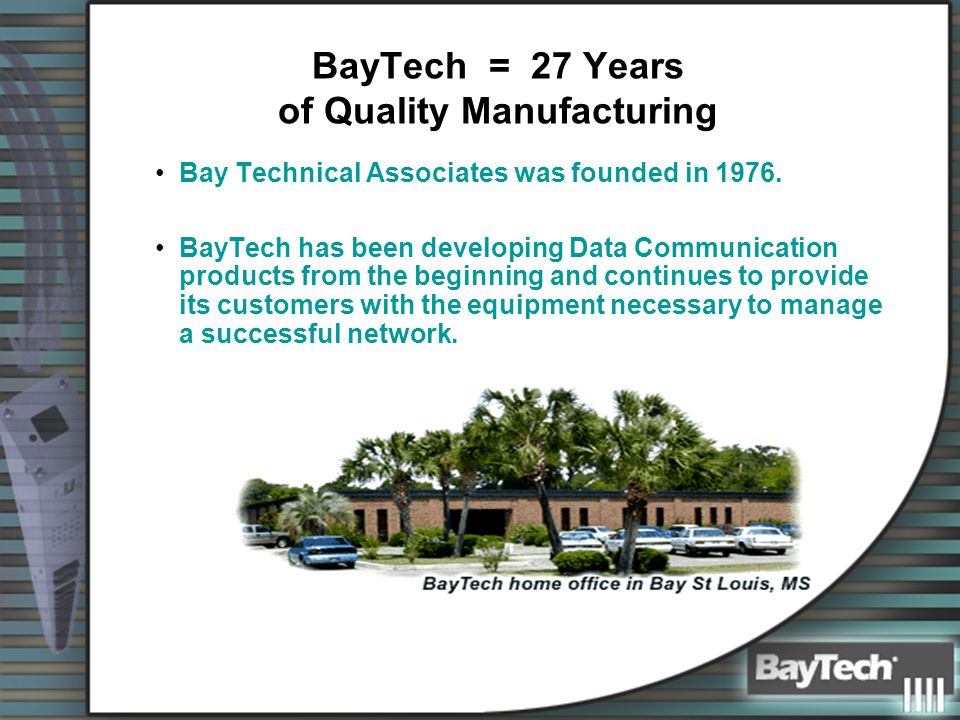 BayTech = 27 Years of Quality Manufacturing

• Bay Technical Associates was founded in 1976.

• BayTech has been developing Data Communication products from the beginning and continues to provide its customers with the equipment necessary to manage a successful network.

BayTech home office in Bay St Louis, MS

BayTech